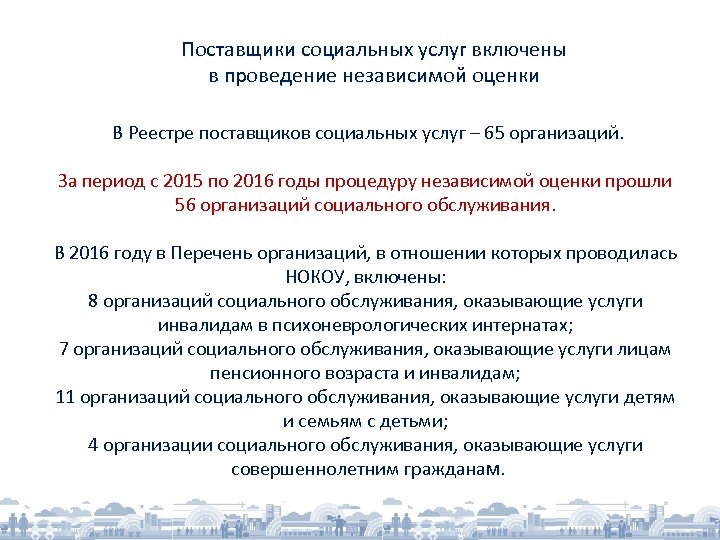 Поставщики социальных услуг включены в проведение независимой оценки

В Реестре поставщиков социальных услуг – 65 организаций.

За период с 2015 по 2016 годы процедуру независимой оценки прошли 56 организаций социального обслуживания.

В 2016 году в Перечень организаций, в отношении которых проводилась НОКОУ, включены:
8 организаций социального обслуживания, оказывающие услуги инвалидам в психоневрологических интернатах;
7 организаций социального обслуживания, оказывающие услуги лицам пенсионного возраста и инвалидам;
11 организаций социального обслуживания, оказывающие услуги детям и семьям с детьми;
4 организации социального обслуживания, оказывающие услуги совершеннолетним гражданам.